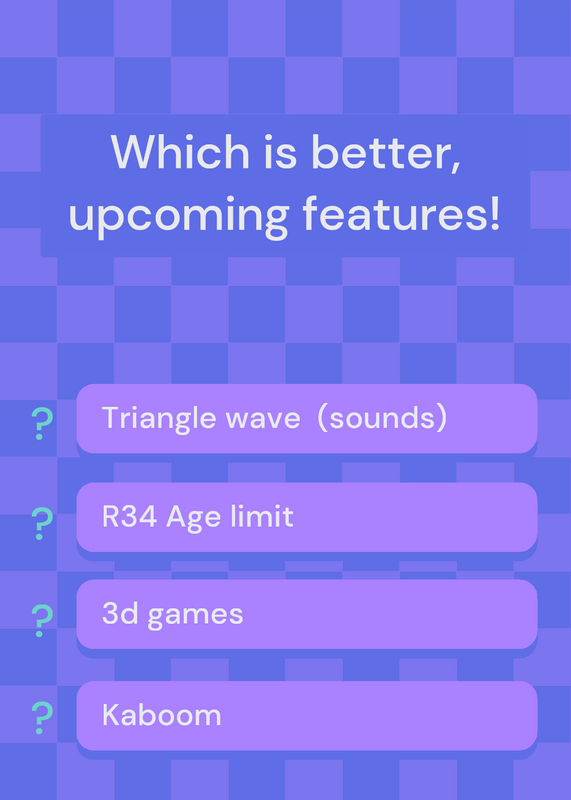 Which is better, upcoming features!

?
Triangle wave (sounds)

?
R34 Age limit

?
3d games

?
Kaboom